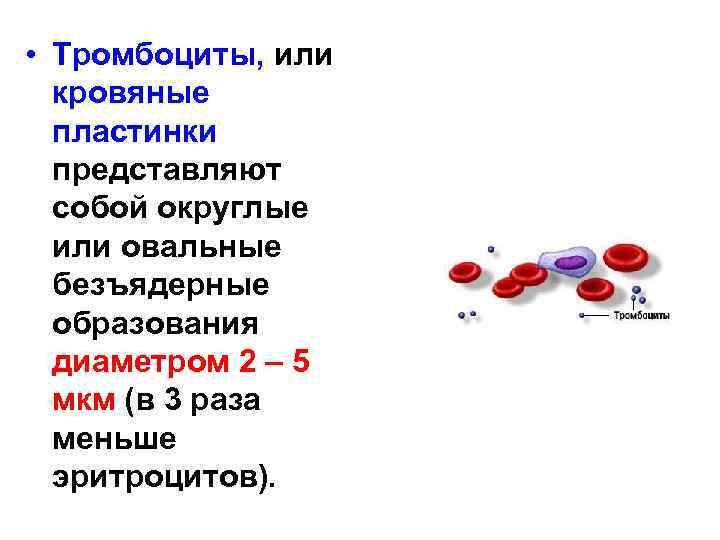 • Тромбоциты, или кровяные пластинки представляют собой округлые или овальные безъядерные образования диаметром 2 – 5 мкм (в 3 раза меньше эритроцитов).

Тромбоциты